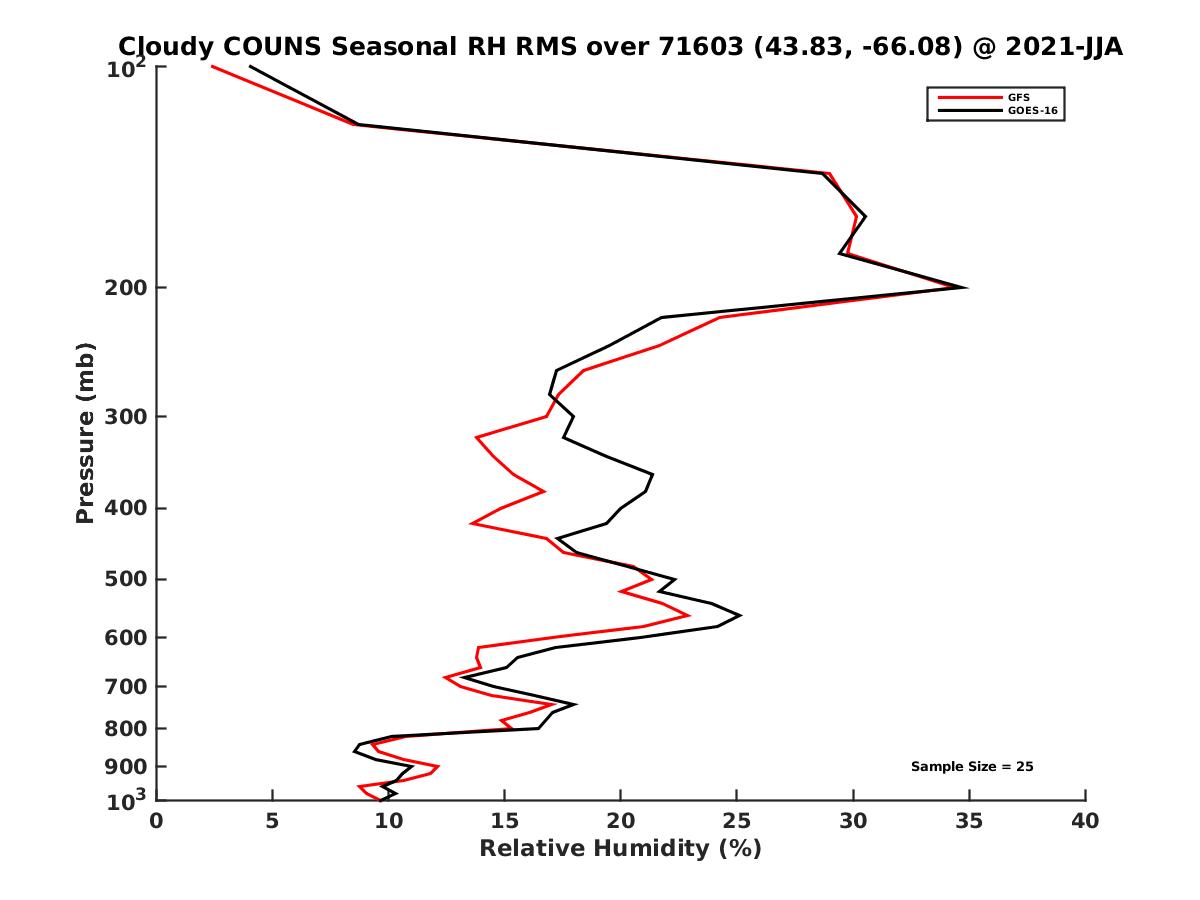 Cloudy COUNS Seasonal RH RMS over 71603 (43.83, -66.08) @ 2021-JJA

GFS
GOES-16

Pressure (mb)

$10^2$
200
300
400
500
600
700
800
900
$10^3$

Sample Size = 25

0 5 10 15 20 25 30 35 40

Relative Humidity (%)